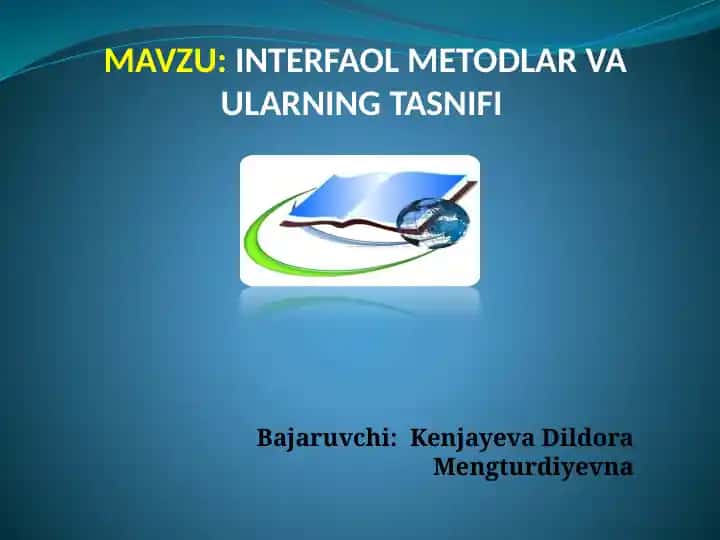 MAVZU: INTERFAOL METODLAR VA ULARNING TASNIFI

Bajaruvchi: Kenjayeva Dildora Mengturdiyevna